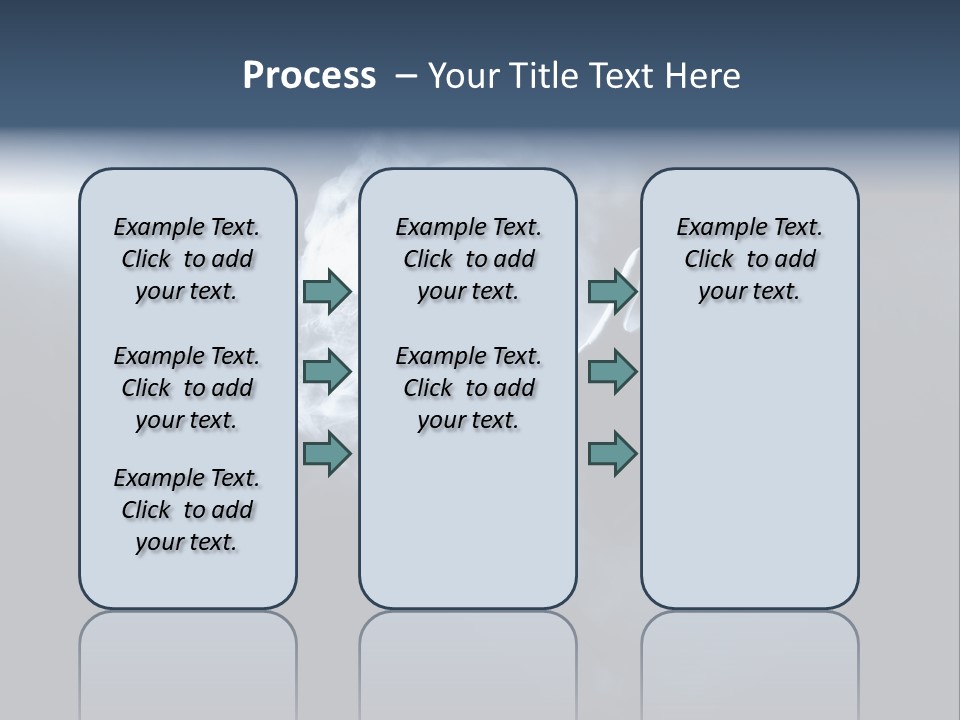 Process – Your Title Text Here

Example Text. Click to add your text.

Example Text. Click to add your text.

Example Text. Click to add your text.

Example Text. Click to add your text.

Example Text. Click to add your text.

Example Text. Click to add your text.